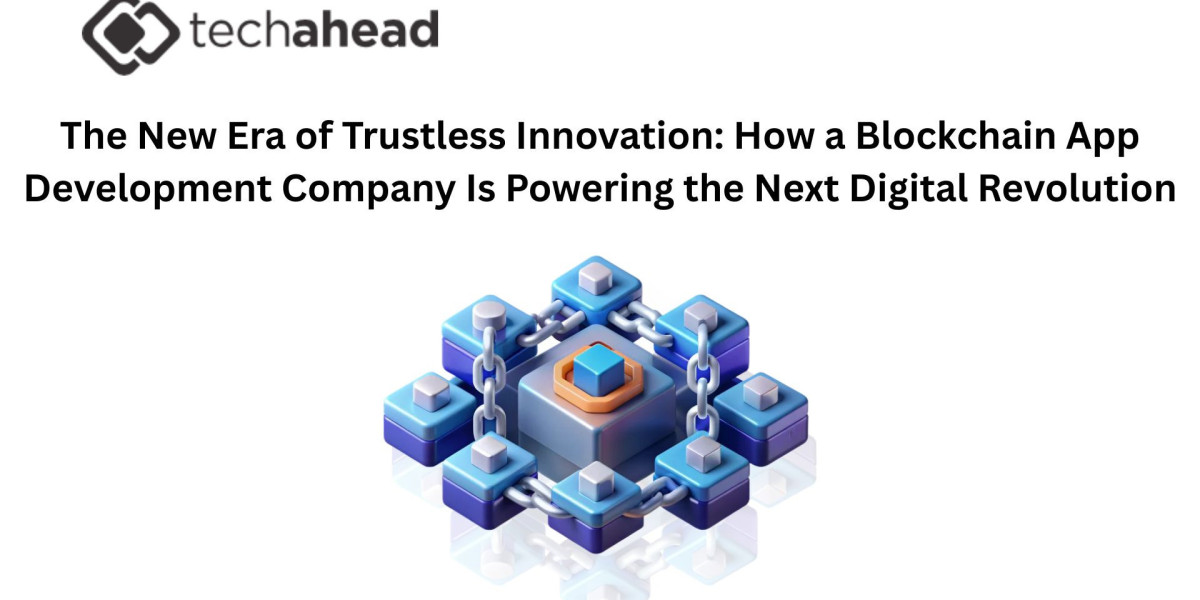 techahead

The New Era of Trustless Innovation: How a Blockchain App Development Company Is Powering the Next Digital Revolution